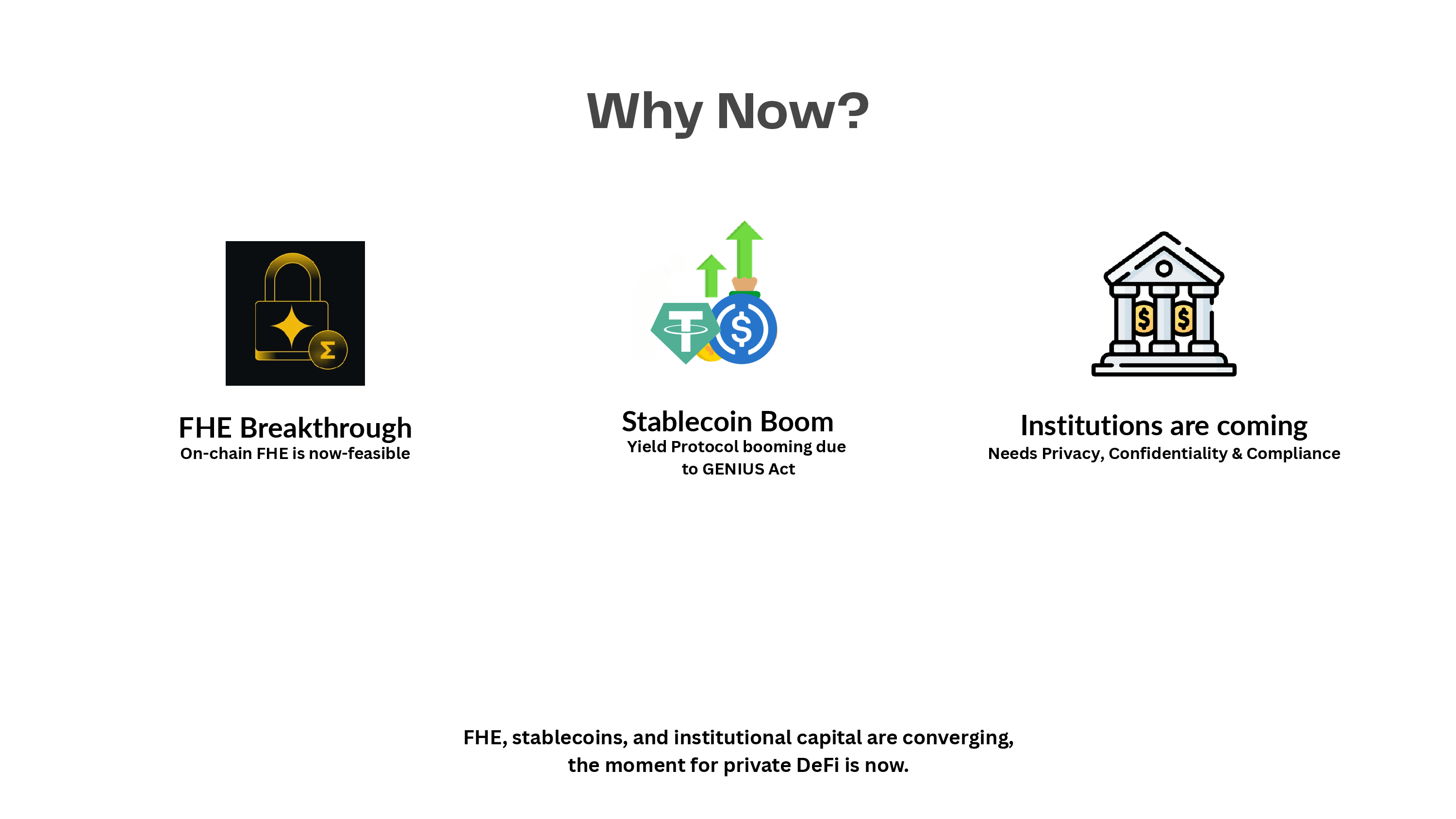 Why Now?

FHE Breakthrough
On-chain FHE is now-feasible

Stablecoin Boom
Yield Protocol booming due to GENIUS Act

Institutions are coming
Needs Privacy, Confidentiality & Compliance

FHE, stablecoins, and institutional capital are converging, the moment for private DeFi is now.